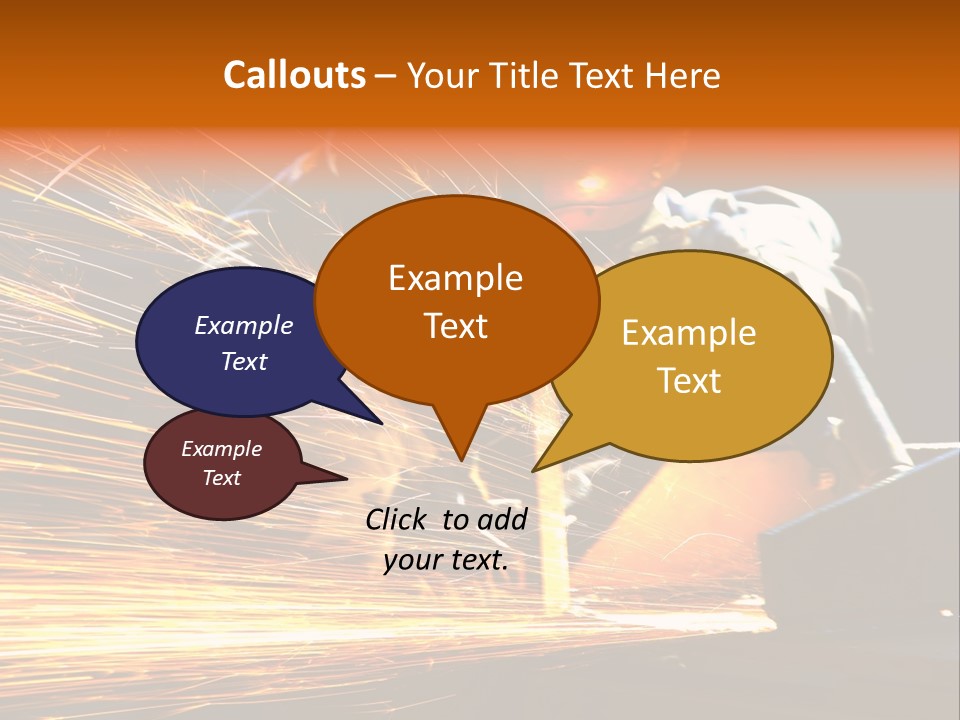 Callouts – Your Title Text Here

Example Text

Example Text

Example Text

Example Text

Click to add your text.